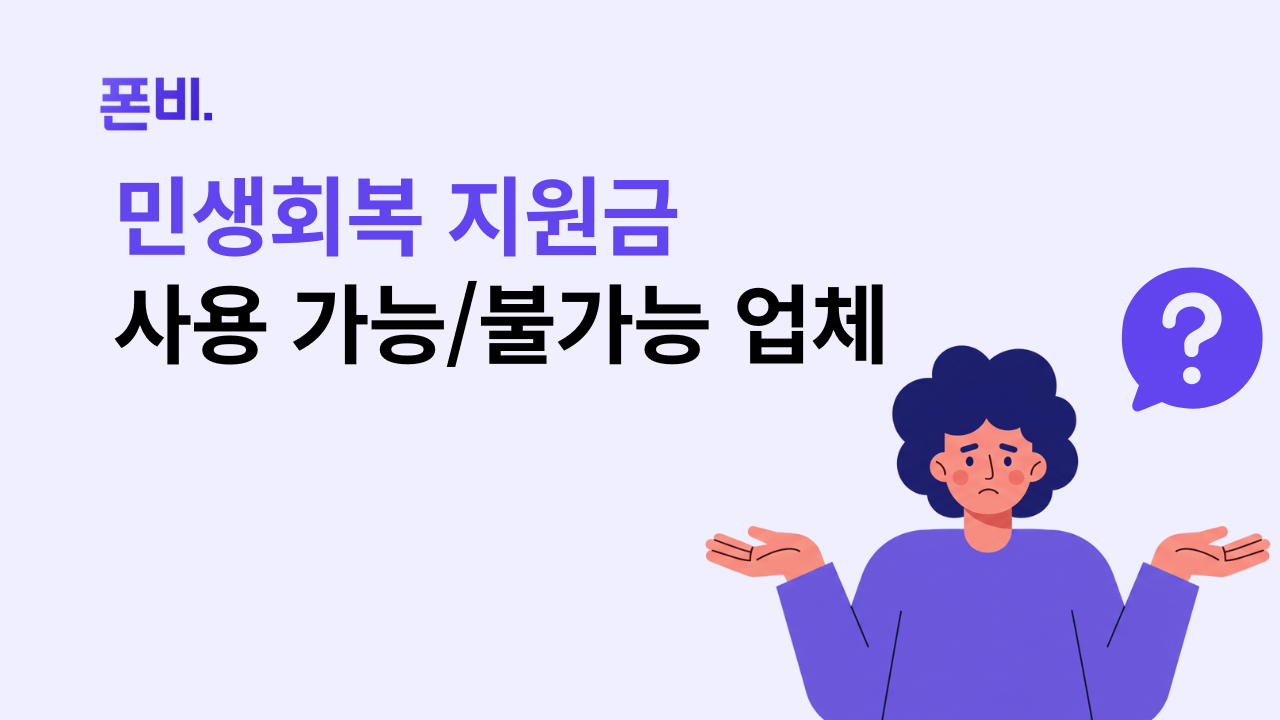 폰비.

민생회복 지원금
사용 가능/불가능 업체

?